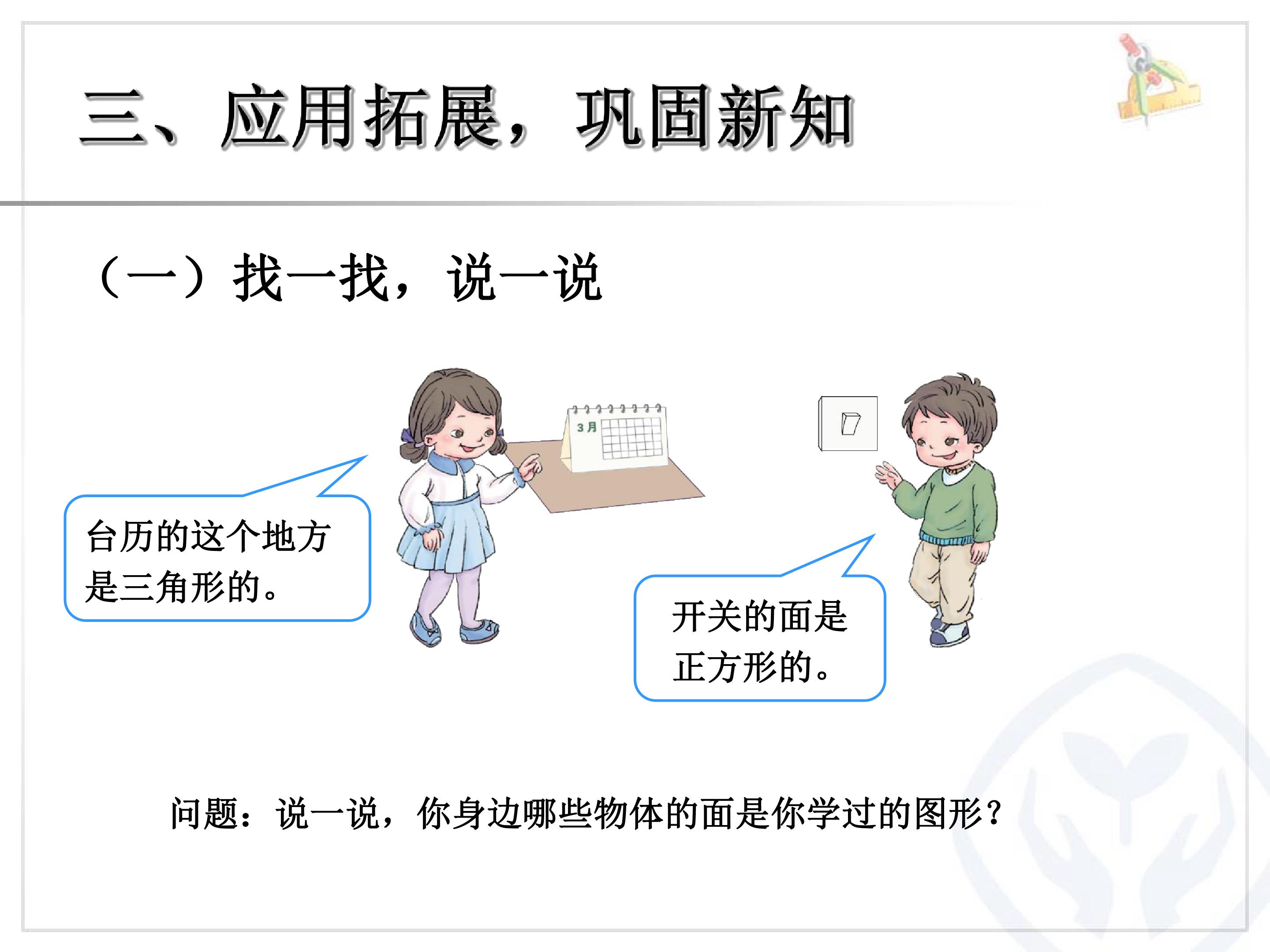 三、应用拓展，巩固新知

（一）找一找，说一说

3月

台历的这个地方是三角形的。

开关的面是正方形的。

问题：说一说，你身边哪些物体的面是你学过的图形？